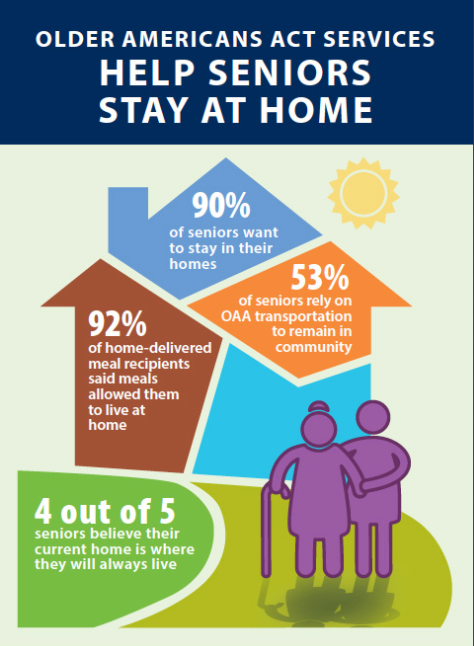 OLDER AMERICANS ACT SERVICES
HELP SENIORS STAY AT HOME

90%
of seniors want to stay in their homes

53%
of seniors rely on OAA transportation to remain in community

92%
of home-delivered meal recipients said meals allowed them to live at home

4 out of 5
seniors believe their current home is where they will always live